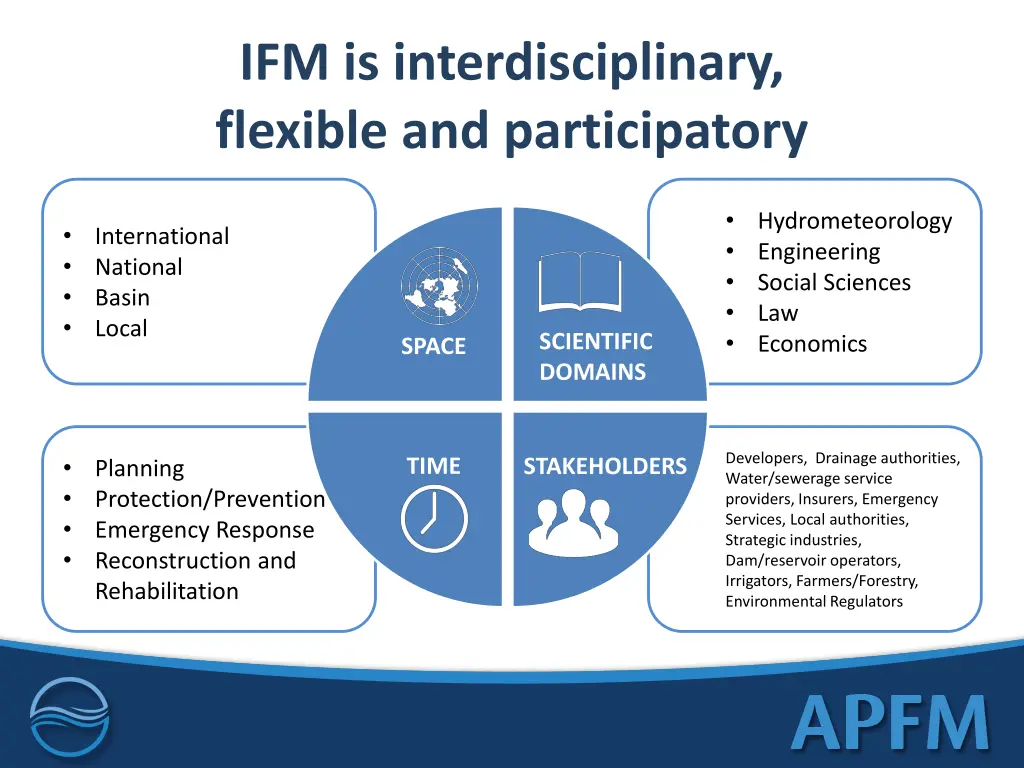 IFM is interdisciplinary, flexible and participatory

• International
• National
• Basin
• Local

SPACE

SCIENTIFIC DOMAINS

• Hydrometeorology
• Engineering
• Social Sciences
• Law
• Economics

• Planning
• Protection/Prevention
• Emergency Response
• Reconstruction and Rehabilitation

TIME

STAKEHOLDERS

Developers, Drainage authorities, Water/sewerage service providers, Insurers, Emergency Services, Local authorities, Strategic industries, Dam/reservoir operators, Irrigators, Farmers/Forestry, Environmental Regulators

APFM